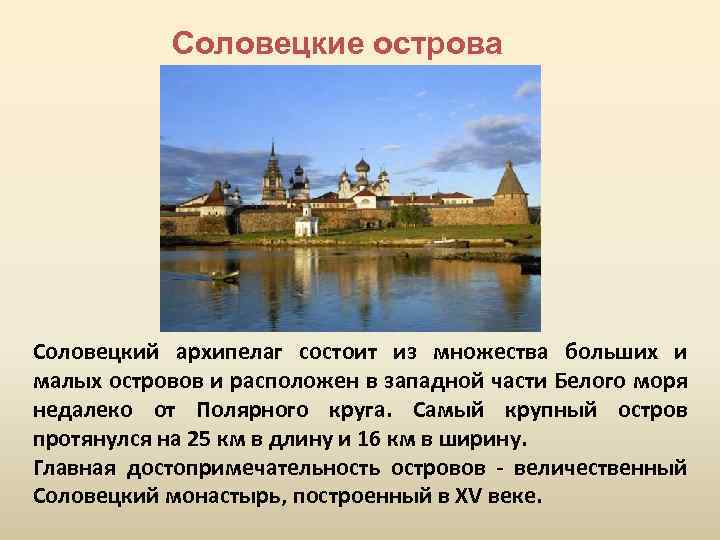 Соловецкие острова

Соловецкий архипелаг состоит из множества больших и малых островов и расположен в западной части Белого моря недалеко от Полярного круга. Самый крупный остров протянулся на 25 км в длину и 16 км в ширину.
Главная достопримечательность островов - величественный Соловецкий монастырь, построенный в XV веке.